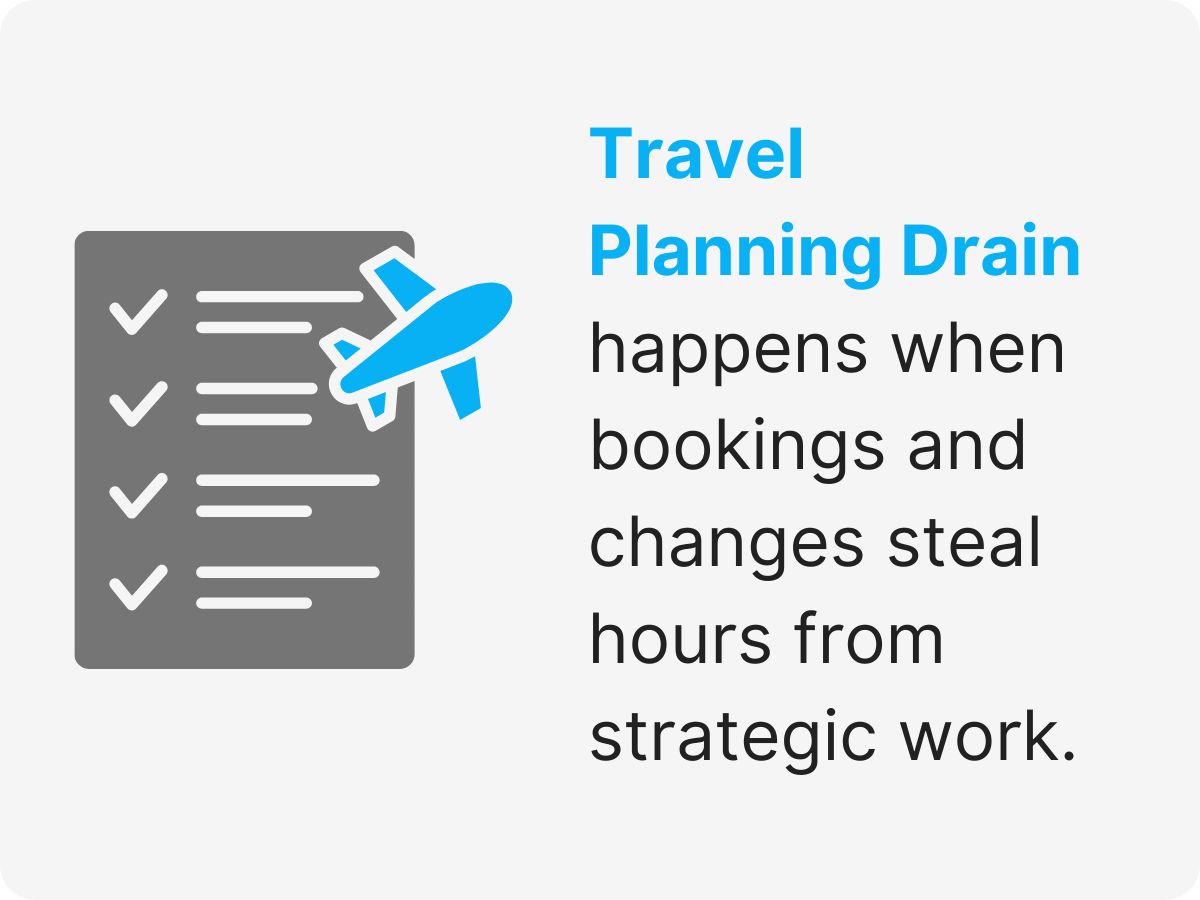 Travel Planning Drain happens when bookings and changes steal hours from strategic work.